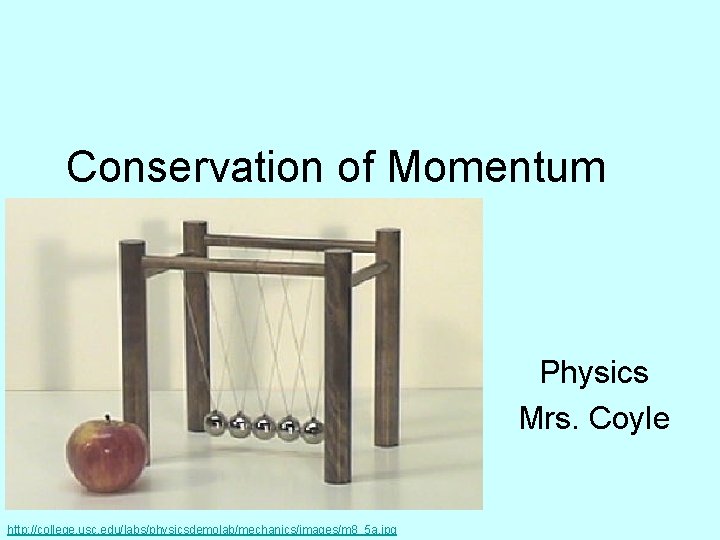 Conservation of Momentum

Physics
Mrs. Coyle

http://college.usc.edu/labs/physicsdemolab/mechanics/images/m8_5a.jpg